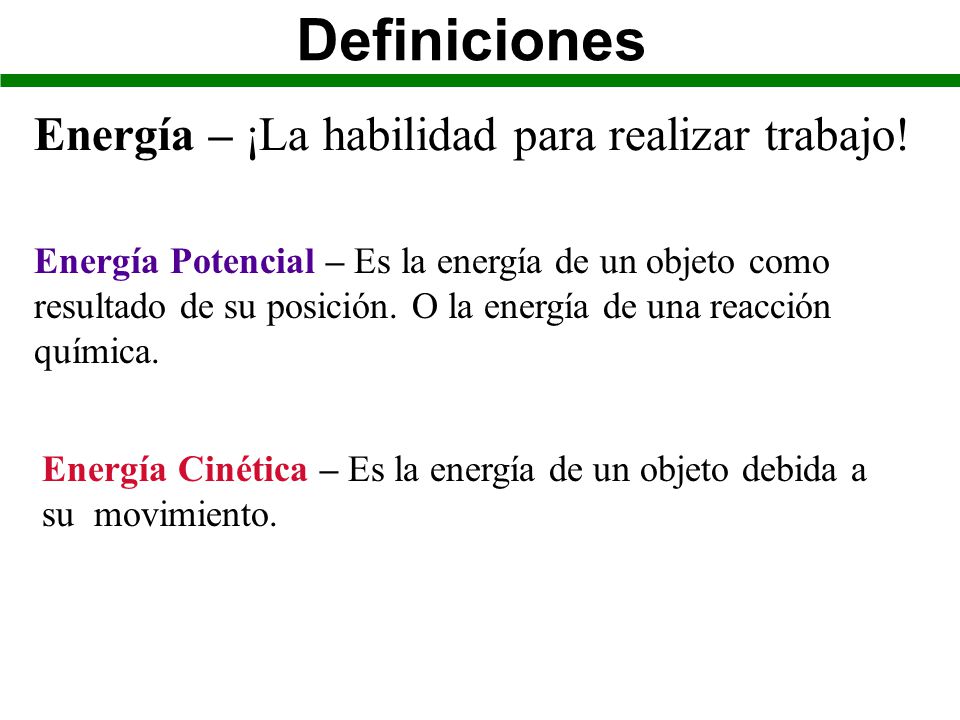 Definiciones

Energía – ¡La habilidad para realizar trabajo!

Energía Potencial – Es la energía de un objeto como resultado de su posición. O la energía de una reacción química.

Energía Cinética – Es la energía de un objeto debida a su movimiento.